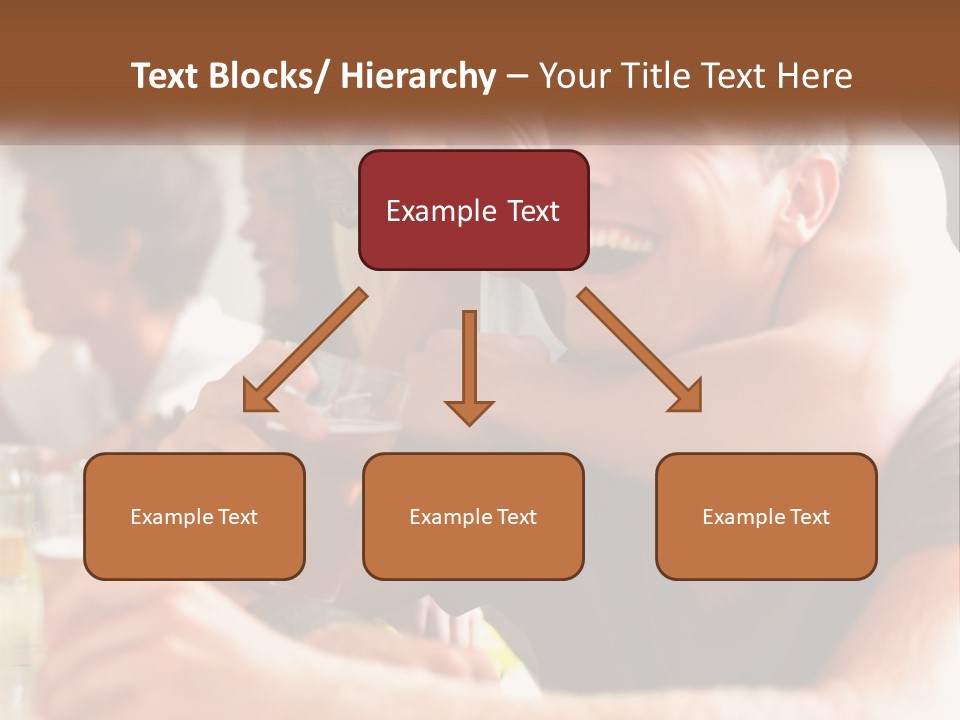 Text Blocks/ Hierarchy – Your Title Text Here

Example Text

Example Text

Example Text

Example Text